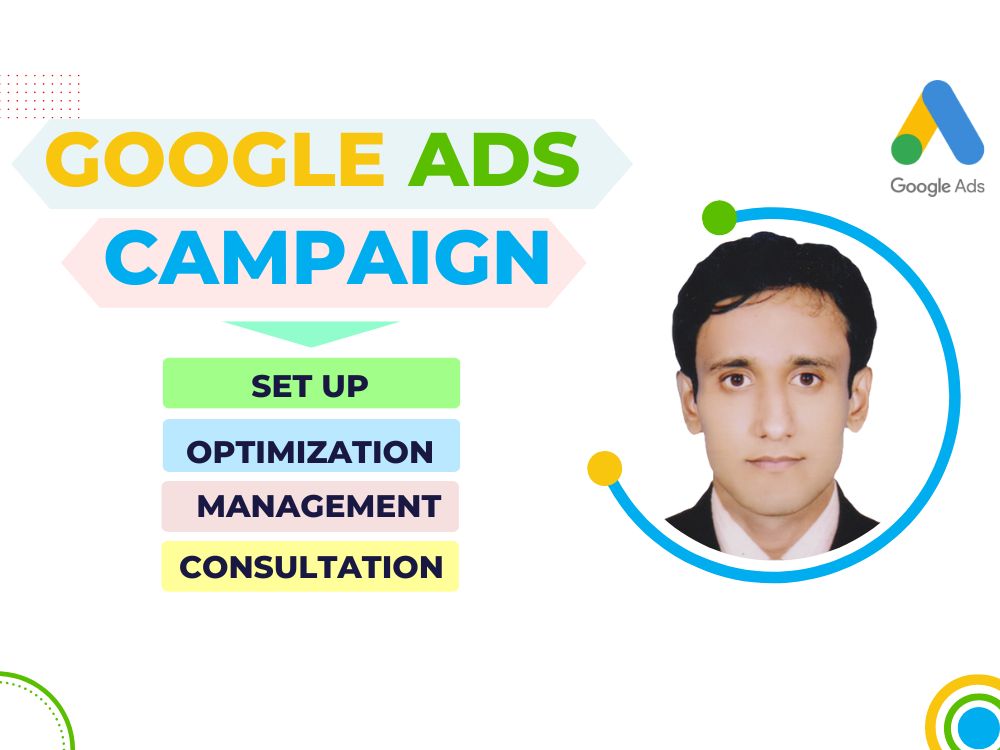 GOOGLE ADS
CAMPAIGN

SET UP
OPTIMIZATION
MANAGEMENT
CONSULTATION

Google Ads